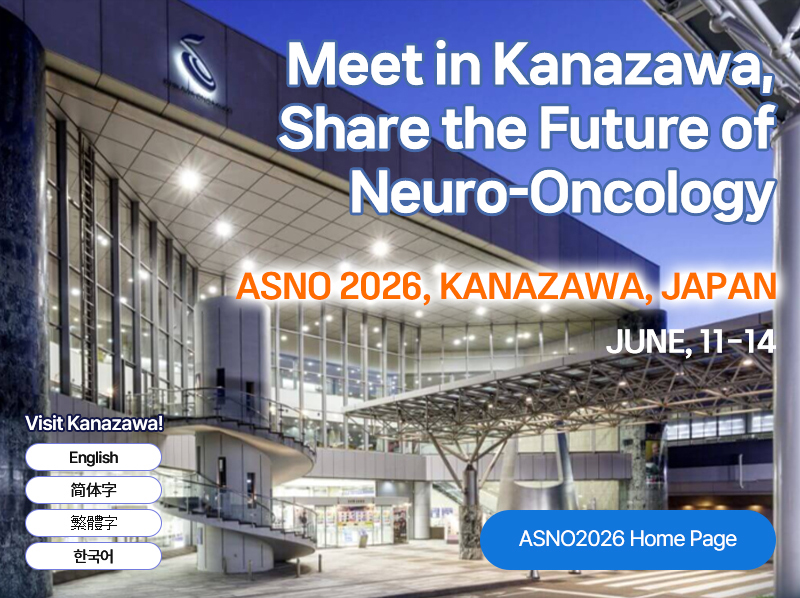 Meet in Kanazawa, Share the Future of Neuro-Oncology

ASNO 2026, KANAZAWA, JAPAN

JUNE, 11-14

Visit Kanazawa!

English

简体字

繁體字

한국어

ASNO2026 Home Page